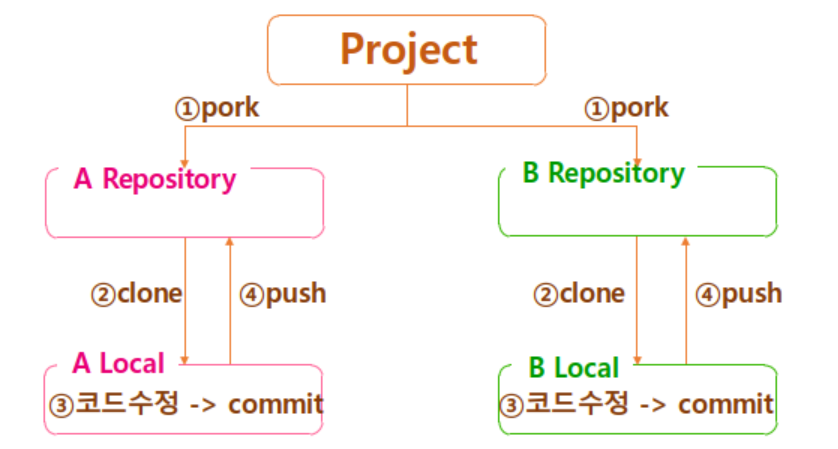 Project

①pork

①pork

A Repository

B Repository

②clone

④push

②clone

④push

A Local

③코드수정 -> commit

B Local

③코드수정 -> commit